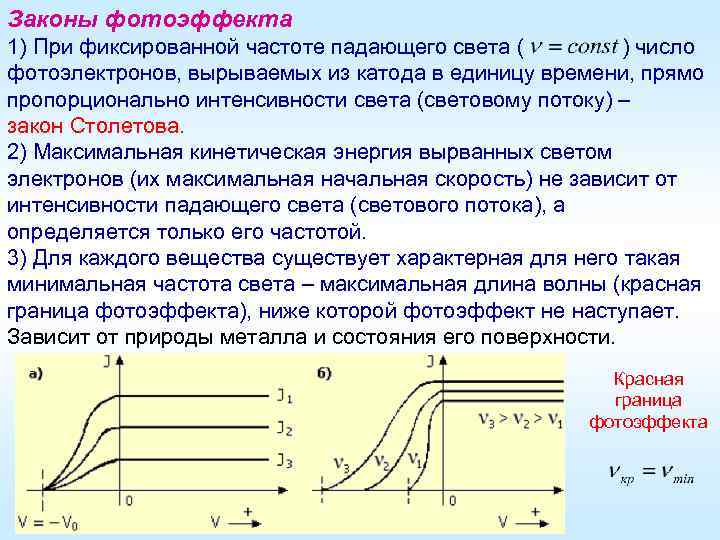 Законы фотоэффекта

1) При фиксированной частоте падающего света ( $\nu = const$ ) число фотоэлектронов, вырываемых из катода в единицу времени, прямо пропорционально интенсивности света (световому потоку) – закон Столетова.

2) Максимальная кинетическая энергия вырванных светом электронов (их максимальная начальная скорость) не зависит от интенсивности падающего света (светового потока), а определяется только его частотой.

3) Для каждого вещества существует характерная для него такая минимальная частота света – максимальная длина волны (красная граница фотоэффекта), ниже которой фотоэффект не наступает. Зависит от природы металла и состояния его поверхности.

а) J $J_1$ $J_2$ $J_3$ 0 $V = -V_0$ V +

б) J $\nu_3 > \nu_2 > \nu_1$ $\nu_3$ $\nu_2$ $\nu_1$ 0 V +

Красная граница фотоэффекта

$\nu_{кр} = \nu_{min}$